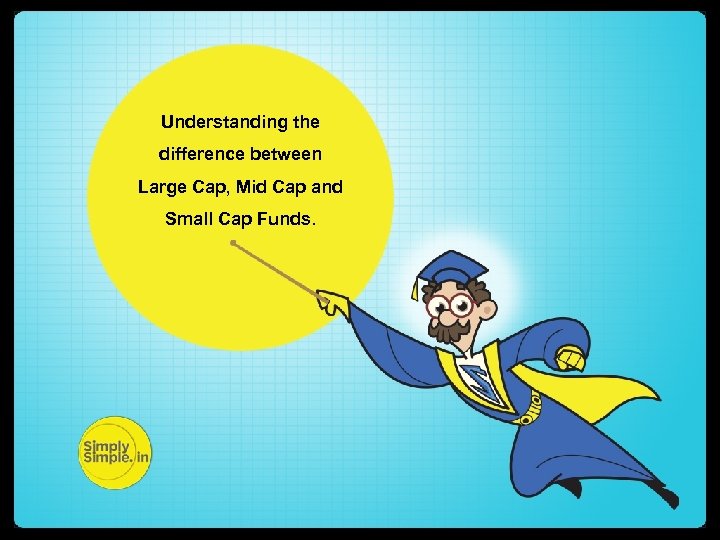 Understanding the difference between Large Cap, Mid Cap and Small Cap Funds.

Simply Simple.in